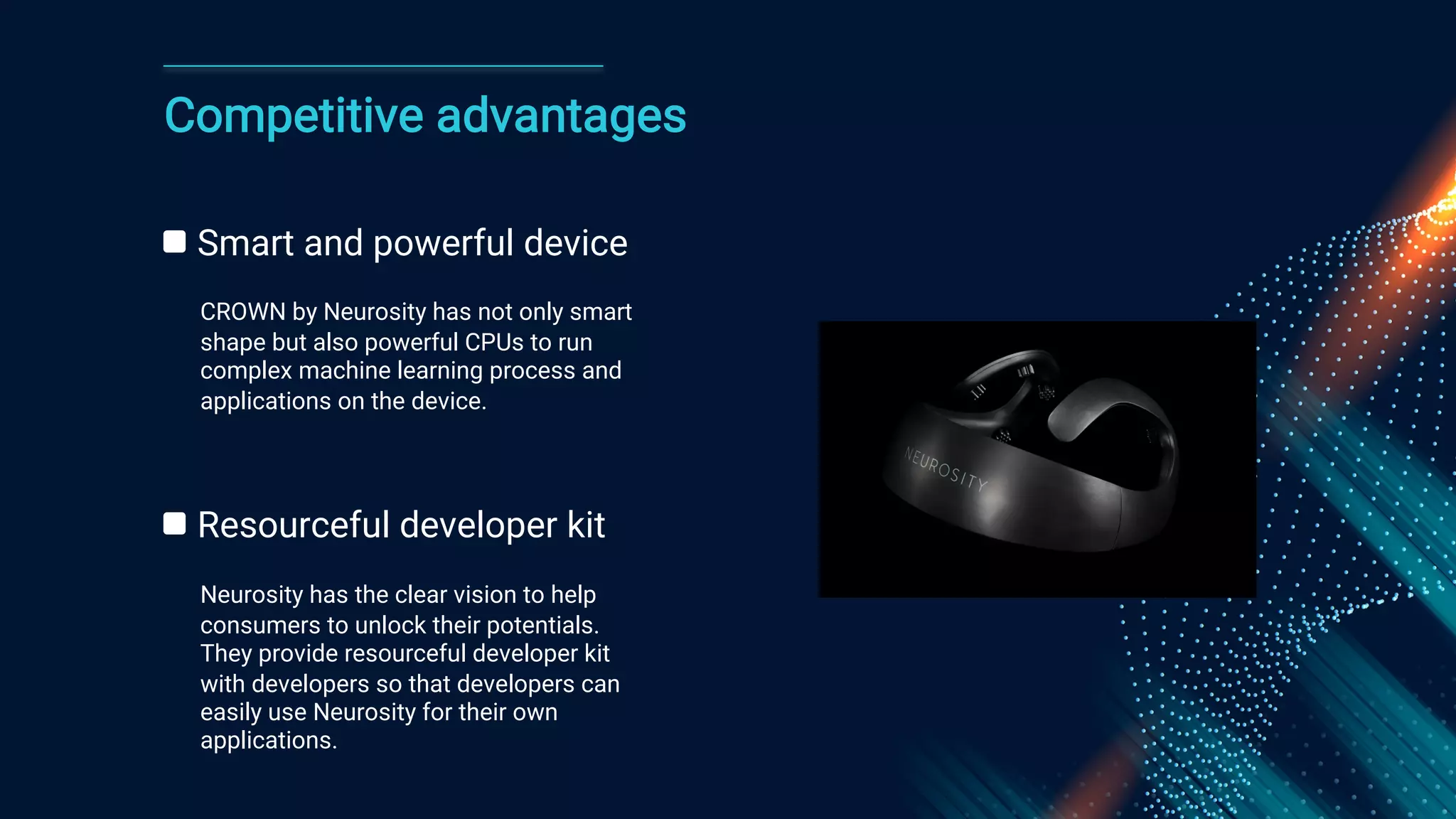 Competitive advantages

Smart and powerful device

CROWN by Neurosity has not only smart shape but also powerful CPUs to run complex machine learning process and applications on the device.

Resourceful developer kit

Neurosity has the clear vision to help consumers to unlock their potentials. They provide resourceful developer kit with developers so that developers can easily use Neurosity for their own applications.

NEUROSITY